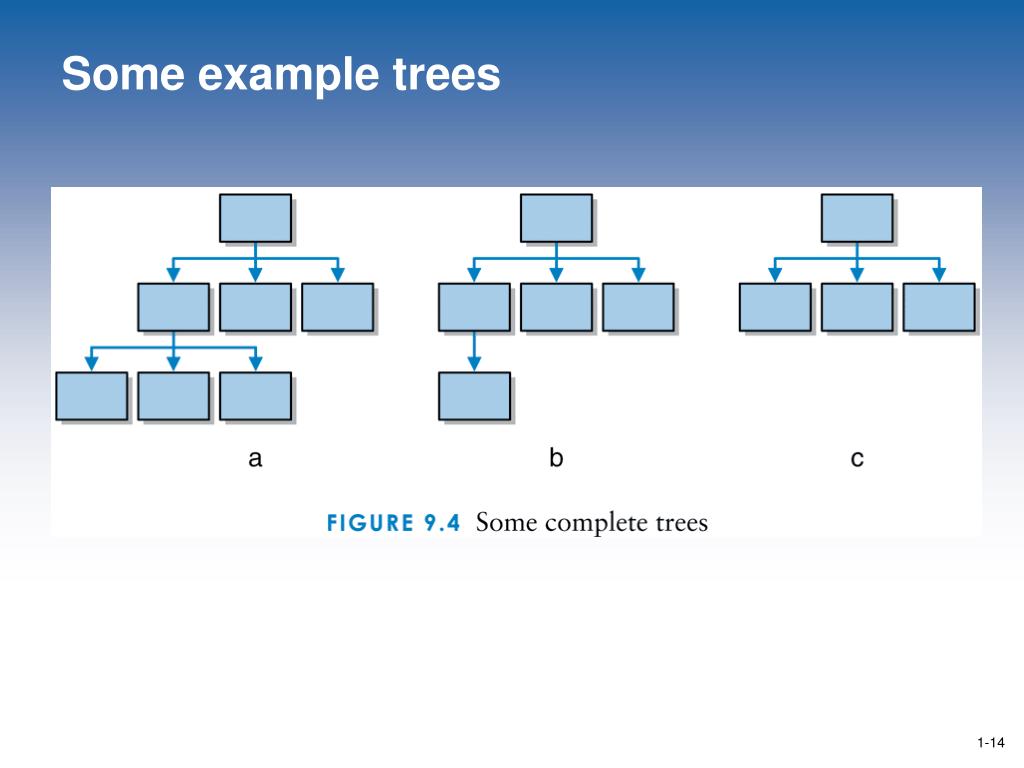 Some example trees

a

b

c

FIGURE 9.4 Some complete trees

1-14